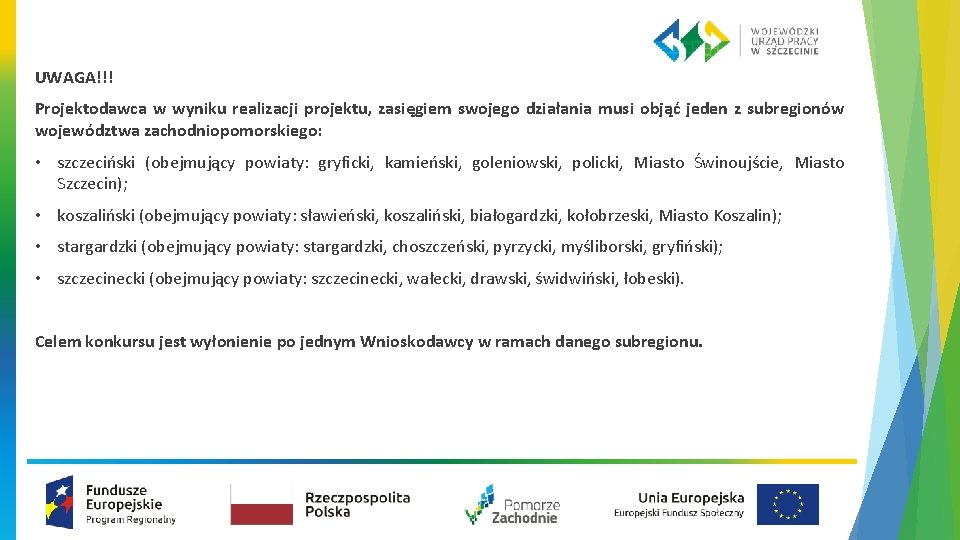 WOJEWÓDZKI URZĄD PRACY W SZCZECINIE

UWAGA!!!

Projektodawca w wyniku realizacji projektu, zasięgiem swojego działania musi objąć jeden z subregionów województwa zachodniopomorskiego:

• szczeciński (obejmujący powiaty: gryficki, kamieński, goleniowski, policki, Miasto Świnoujście, Miasto Szczecin);

• koszaliński (obejmujący powiaty: sławieński, koszaliński, białogardzki, kołobrzeski, Miasto Koszalin);

• stargardzki (obejmujący powiaty: stargardzki, choszczeński, pyrzycki, myśliborski, gryfiński);

• szczecinecki (obejmujący powiaty: szczecinecki, wałecki, drawski, świdwiński, łobeski).

Celem konkursu jest wyłonienie po jednym Wnioskodawcy w ramach danego subregionu.

Fundusze Europejskie Program Regionalny

Rzeczpospolita Polska

Pomorze Zachodnie

Unia Europejska Europejski Fundusz Społeczny